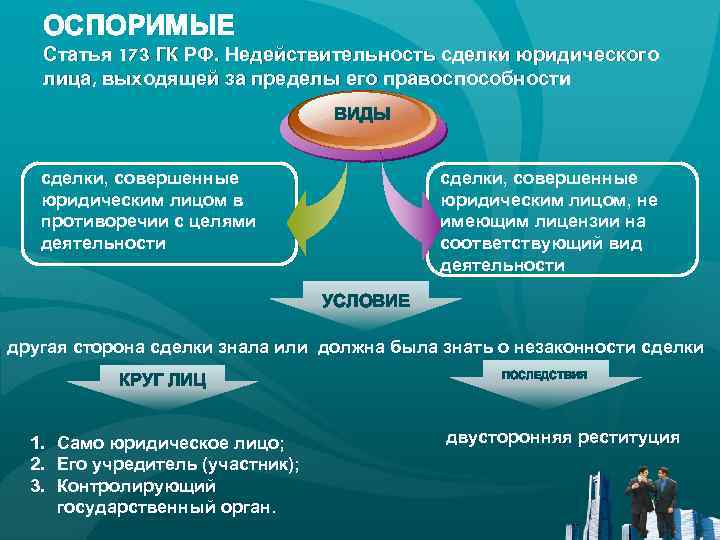 ОСПОРИМЫЕ

Статья 173 ГК РФ. Недействительность сделки юридического лица, выходящей за пределы его правоспособности

ВИДЫ

сделки, совершенные юридическим лицом в противоречии с целями деятельности

сделки, совершенные юридическим лицом, не имеющим лицензии на соответствующий вид деятельности

УСЛОВИЕ

другая сторона сделки знала или должна была знать о незаконности сделки

КРУГ ЛИЦ

ПОСЛЕДСТВИЯ

1. Само юридическое лицо;
2. Его учредитель (участник);
3. Контролирующий государственный орган.

двусторонняя реституция